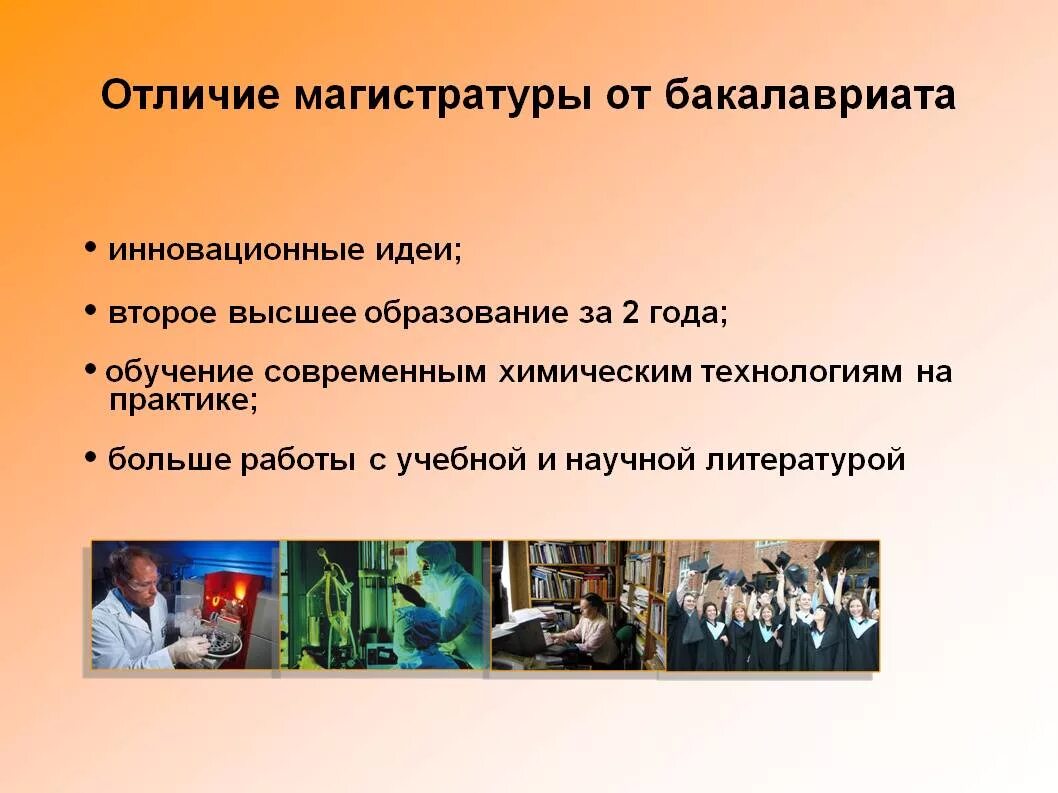 Отличие магистратуры от бакалавриата

• инновационные идеи;

• второе высшее образование за 2 года;

• обучение современным химическим технологиям на практике;

• больше работы с учебной и научной литературой